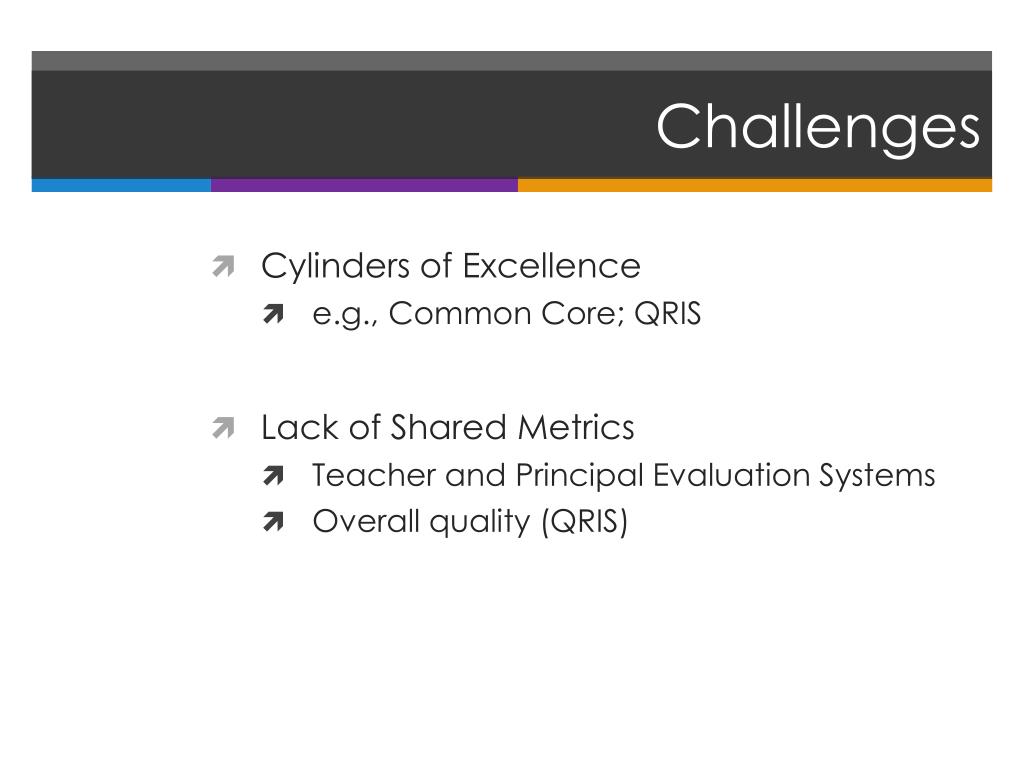 Challenges

Cylinders of Excellence
e.g., Common Core; QRIS

Lack of Shared Metrics
Teacher and Principal Evaluation Systems
Overall quality (QRIS)